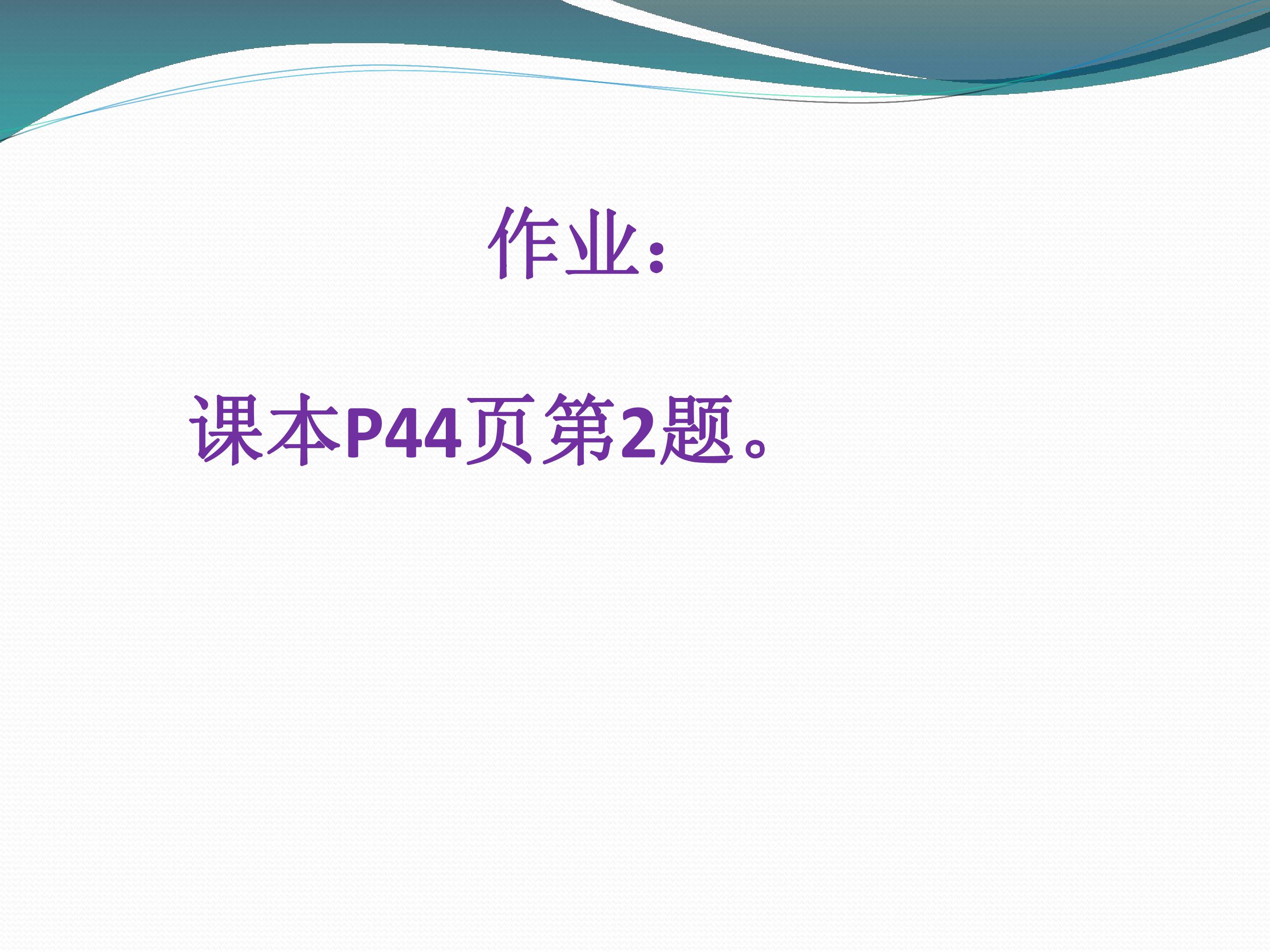 作业：

课本P44页第2题。